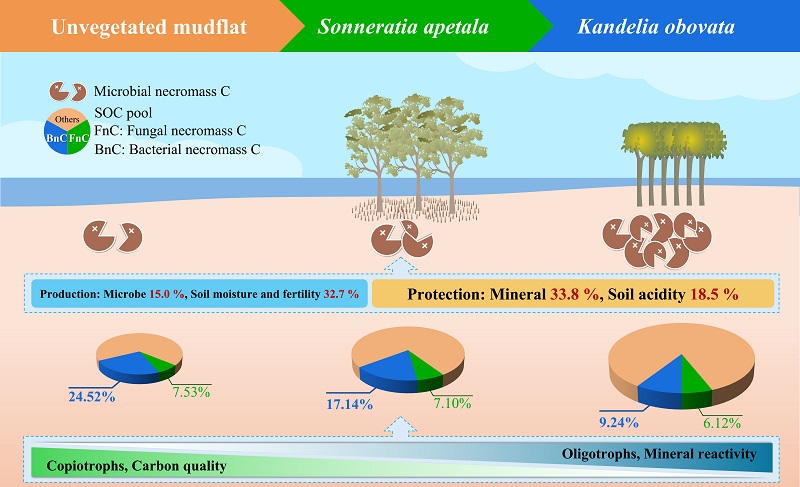 Unvegetated mudflat

Sonneratia apetala

Kandelia obovata

Microbial necromass C

Others
BnC FnC

SOC pool
FnC: Fungal necromass C
BnC: Bacterial necromass C

Production: Microbe 15.0 %, Soil moisture and fertility 32.7 %

Protection: Mineral 33.8 %, Soil acidity 18.5 %

24.52%
7.53%

17.14%
7.10%

9.24%
6.12%

Copiotrophs, Carbon quality

Oligotrophs, Mineral reactivity